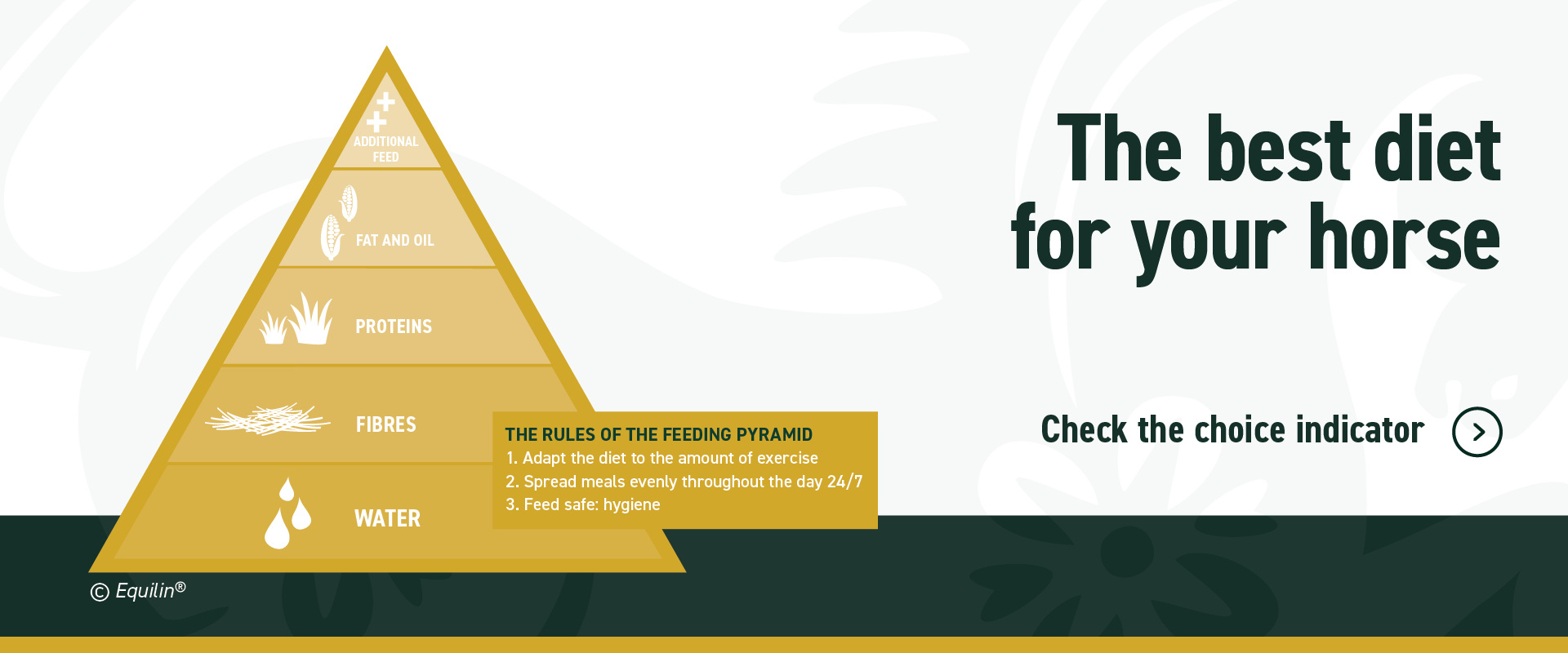 ADDITIONAL FEED

FAT AND OIL

PROTEINS

FIBRES

WATER

THE RULES OF THE FEEDING PYRAMID
1. Adapt the diet to the amount of exercise
2. Spread meals evenly throughout the day 24/7
3. Feed safe: hygiene

© Equilin®

The best diet for your horse

Check the choice indicator